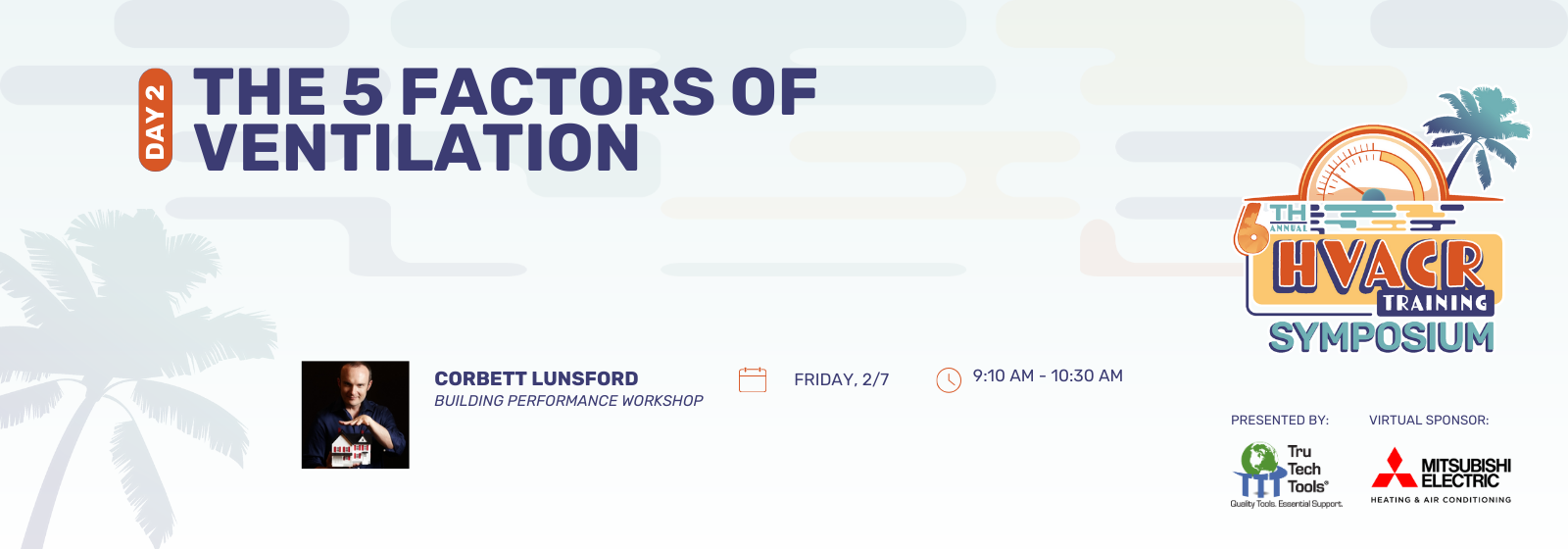 DAY 2

THE 5 FACTORS OF VENTILATION

6TH ANNUAL HVACR TRAINING SYMPOSIUM

CORBETT LUNSFORD
BUILDING PERFORMANCE WORKSHOP

FRIDAY, 2/7

9:10 AM - 10:30 AM

PRESENTED BY:

Tru Tech Tools®
Quality Tools. Essential Support.

VIRTUAL SPONSOR:

MITSUBISHI ELECTRIC
HEATING & AIR CONDITIONING